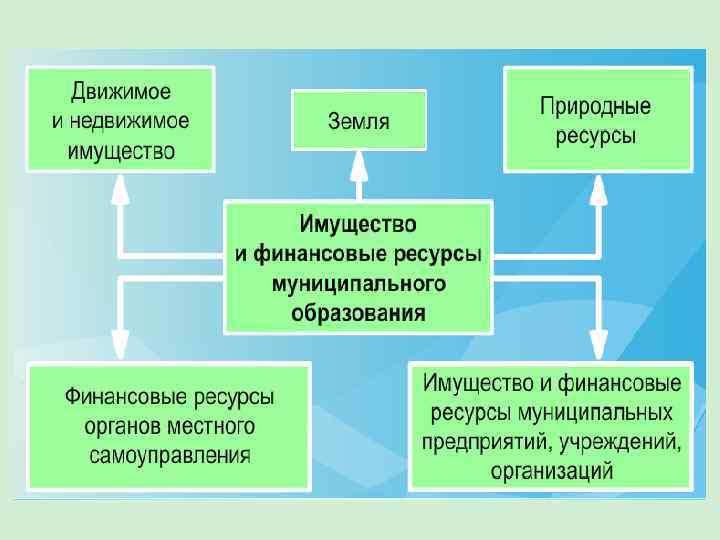 Движимое и недвижимое имущество

Земля

Природные ресурсы

Имущество и финансовые ресурсы муниципального образования

Финансовые ресурсы органов местного самоуправления

Имущество и финансовые ресурсы муниципальных предприятий, учреждений, организаций